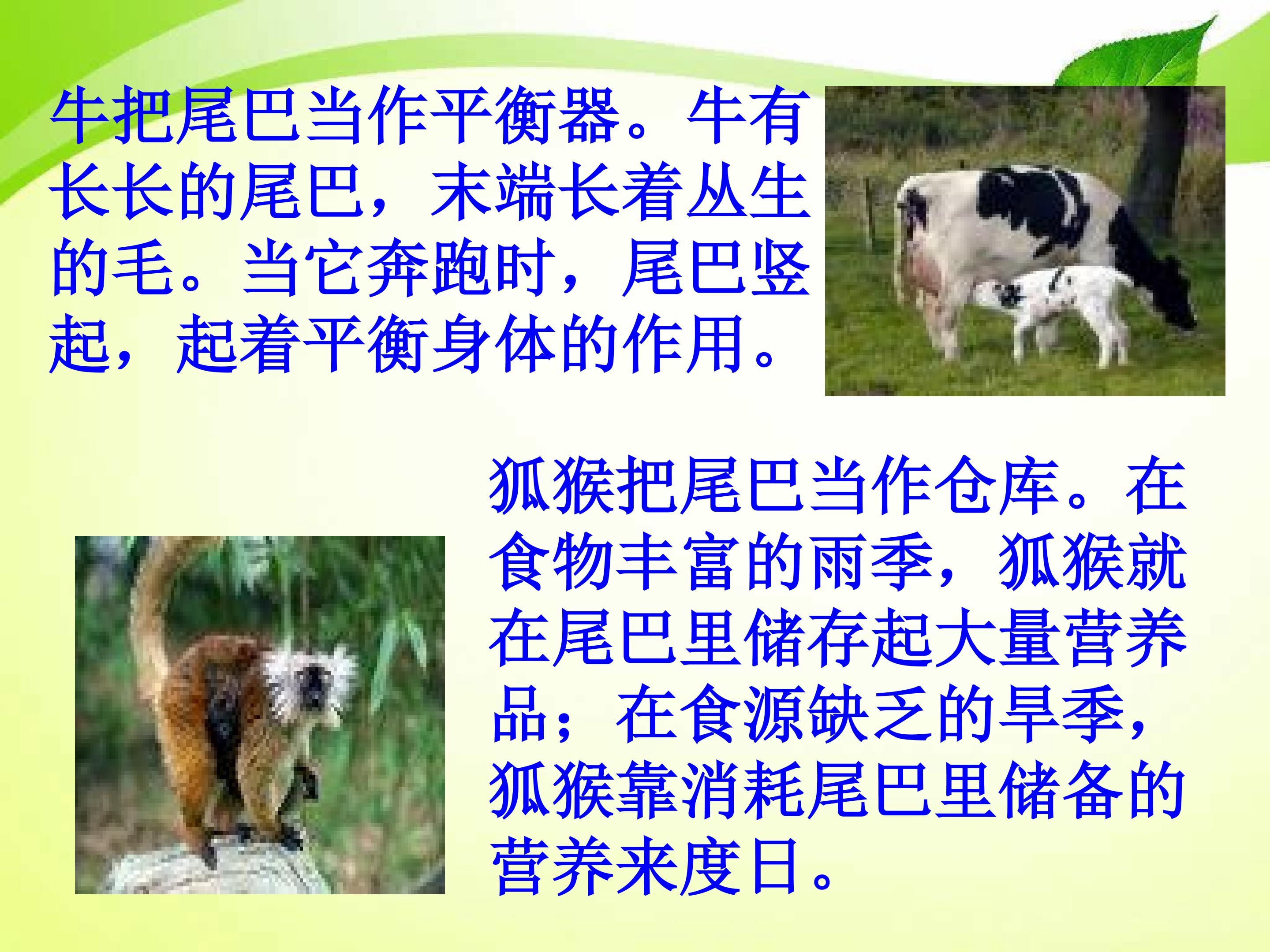 牛把尾巴当作平衡器。牛有长长的尾巴，末端长着丛生的毛。当它奔跑时，尾巴竖起，起着平衡身体的作用。

狐猴把尾巴当作仓库。在食物丰富的雨季，狐猴就在尾巴里储存起大量营养品；在食源缺乏的旱季，狐猴靠消耗尾巴里储备的营养来度日。